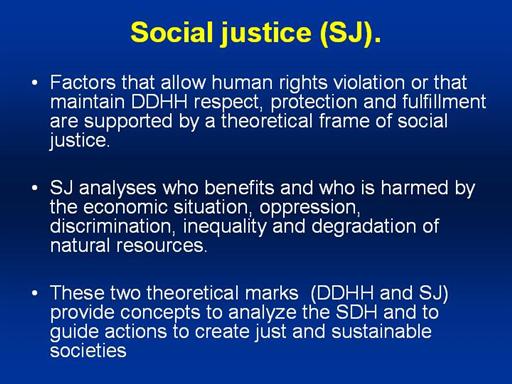 Social justice (SJ).

• Factors that allow human rights violation or that maintain DDHH respect, protection and fulfillment are supported by a theoretical frame of social justice.

• SJ analyses who benefits and who is harmed by the economic situation, oppression, discrimination, inequality and degradation of natural resources.

• These two theoretical marks (DDHH and SJ) provide concepts to analyze the SDH and to guide actions to create just and sustainable societies